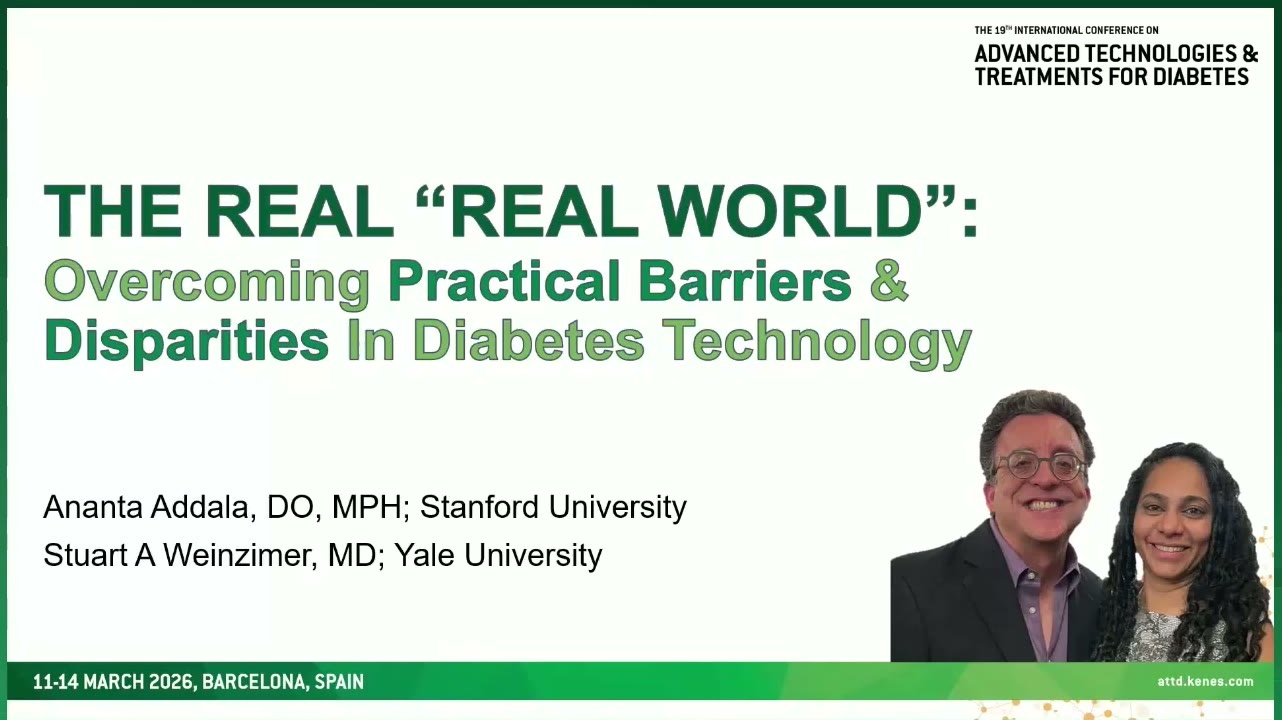 THE 19TH INTERNATIONAL CONFERENCE ON
ADVANCED TECHNOLOGIES & TREATMENTS FOR DIABETES

THE REAL “REAL WORLD”:
Overcoming Practical Barriers & Disparities In Diabetes Technology

Ananta Addala, DO, MPH; Stanford University
Stuart A Weinzimer, MD; Yale University

11-14 MARCH 2026, BARCELONA, SPAIN

attd.kenes.com